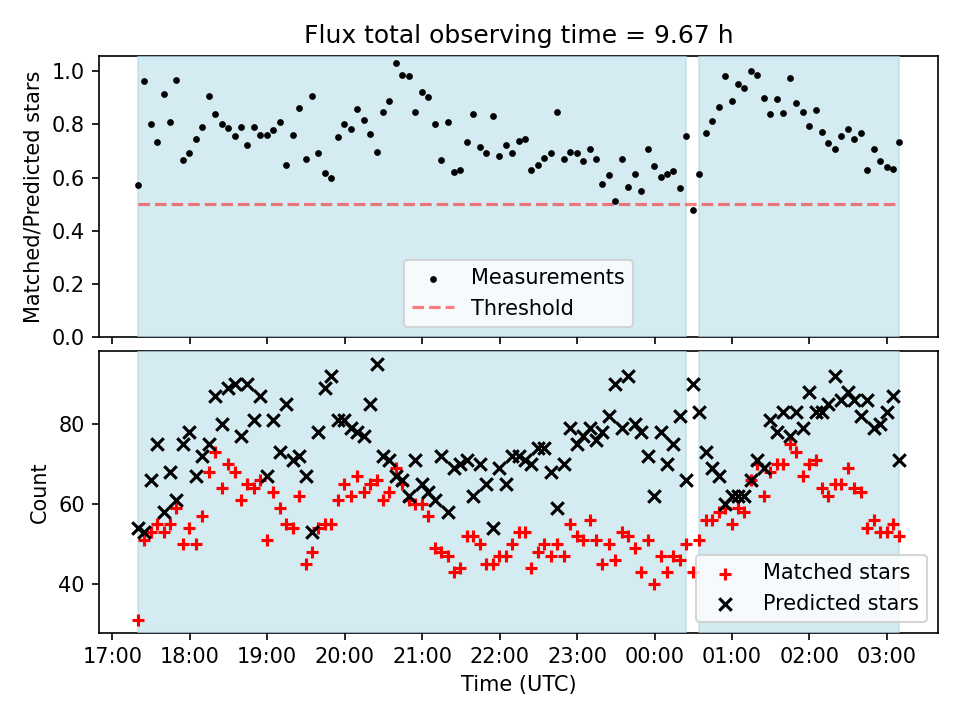 Flux total observing time = 9.67 h

Matched/Predicted stars

1.0
0.8
0.6
0.4
0.2
0.0

Measurements
Threshold

Count

80
60
40

Matched stars
Predicted stars

17:00 18:00 19:00 20:00 21:00 22:00 23:00 00:00 01:00 02:00 03:00

Time (UTC)